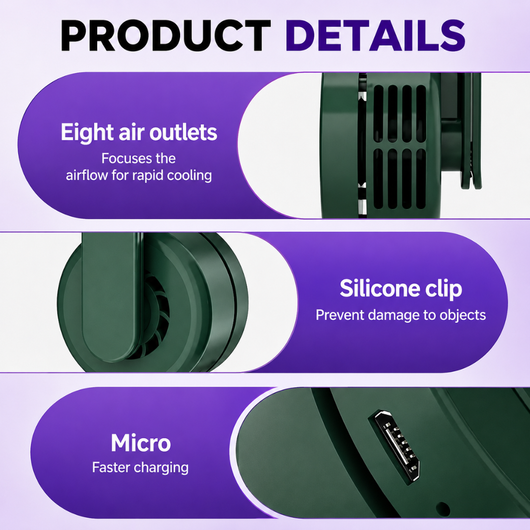 PRODUCT DETAILS

Eight air outlets
Focuses the airflow for rapid cooling

Silicone clip
Prevent damage to objects

Micro
Faster charging